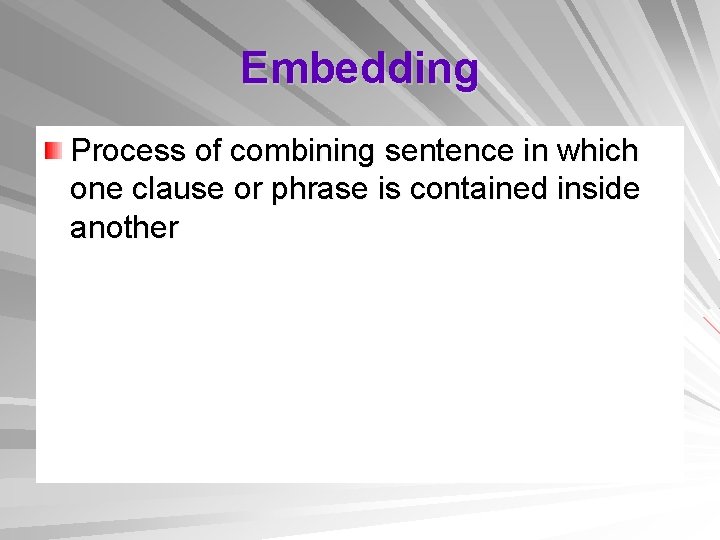 Embedding

Process of combining sentence in which one clause or phrase is contained inside another